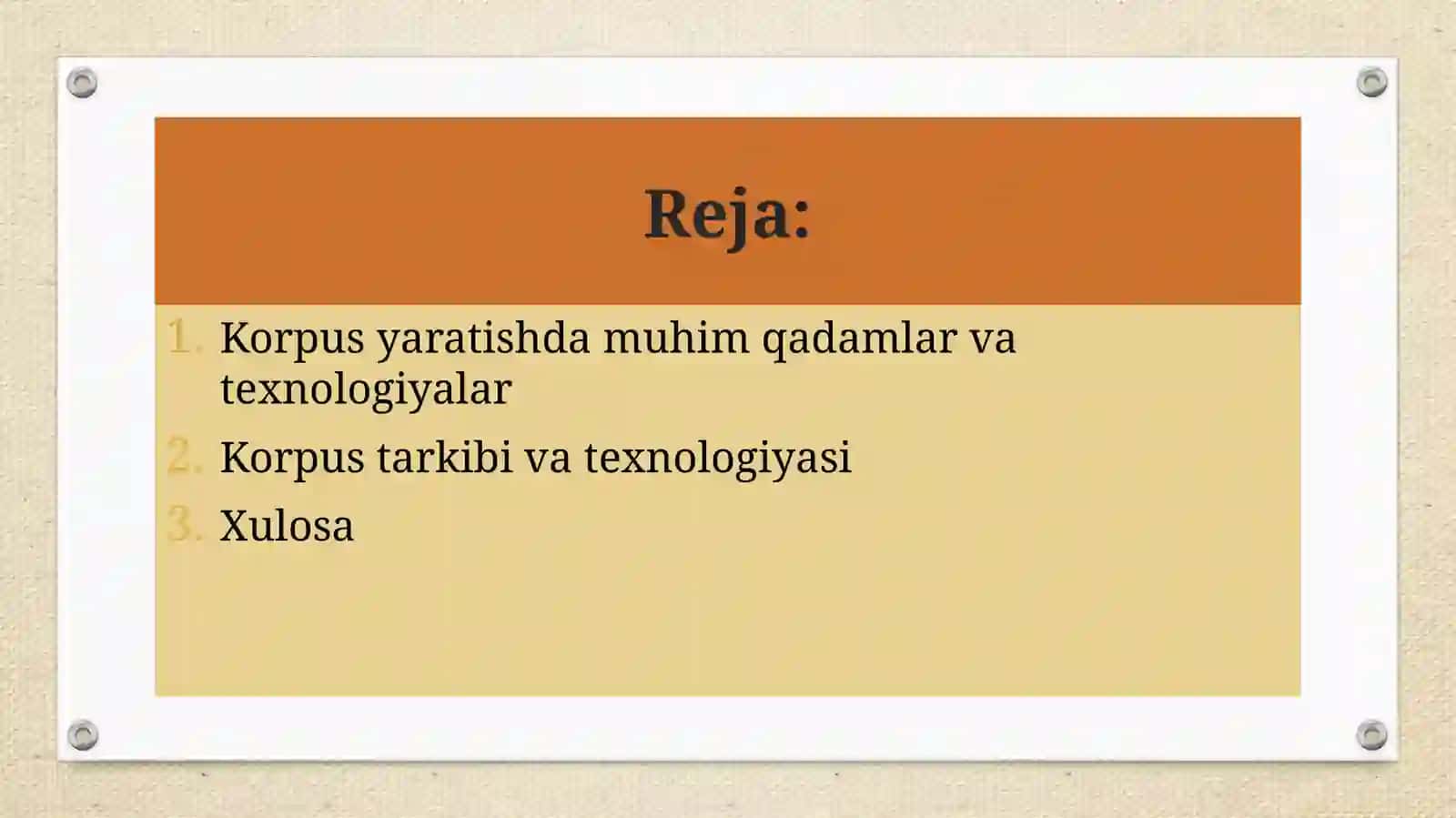 Reja:

1. Korpus yaratishda muhim qadamlar va texnologiyalar
2. Korpus tarkibi va texnologiyasi
3. Xulosa